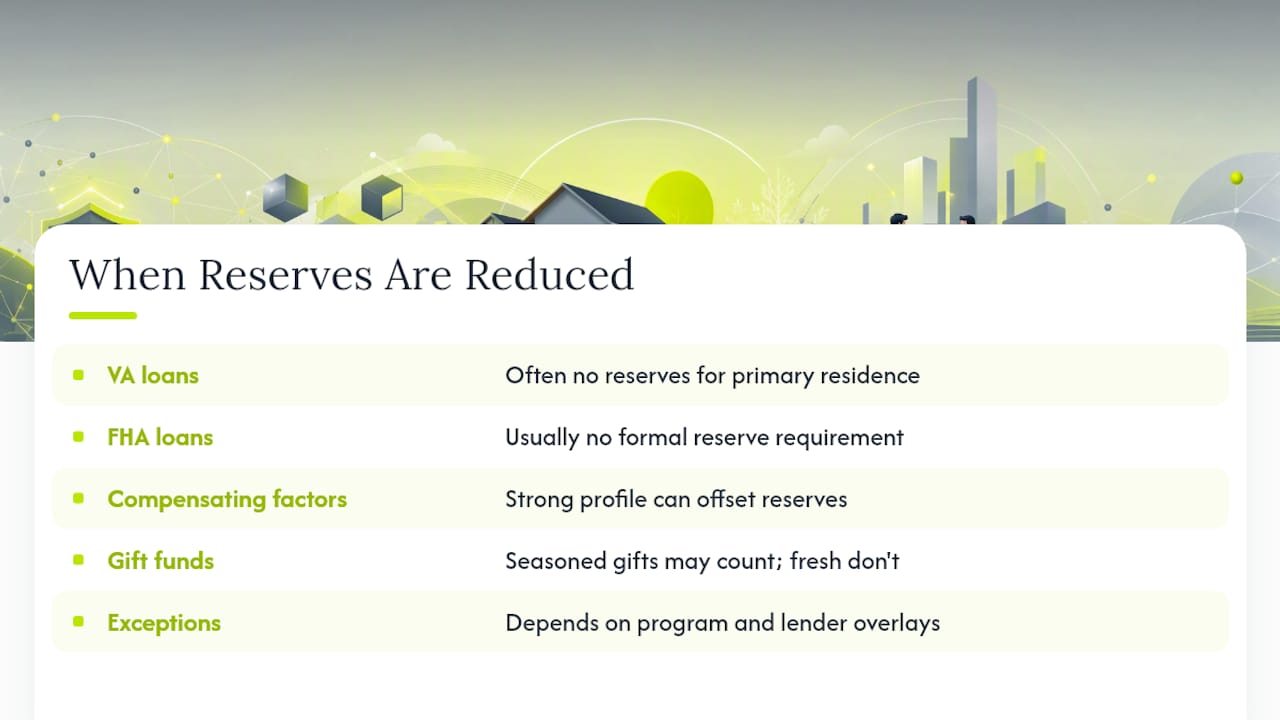 When Reserves Are Reduced

| | |
|---|---|
| VA loans | Often no reserves for primary residence |
| FHA loans | Usually no formal reserve requirement |
| Compensating factors | Strong profile can offset reserves |
| Gift funds | Seasoned gifts may count; fresh don't |
| Exceptions | Depends on program and lender overlays |